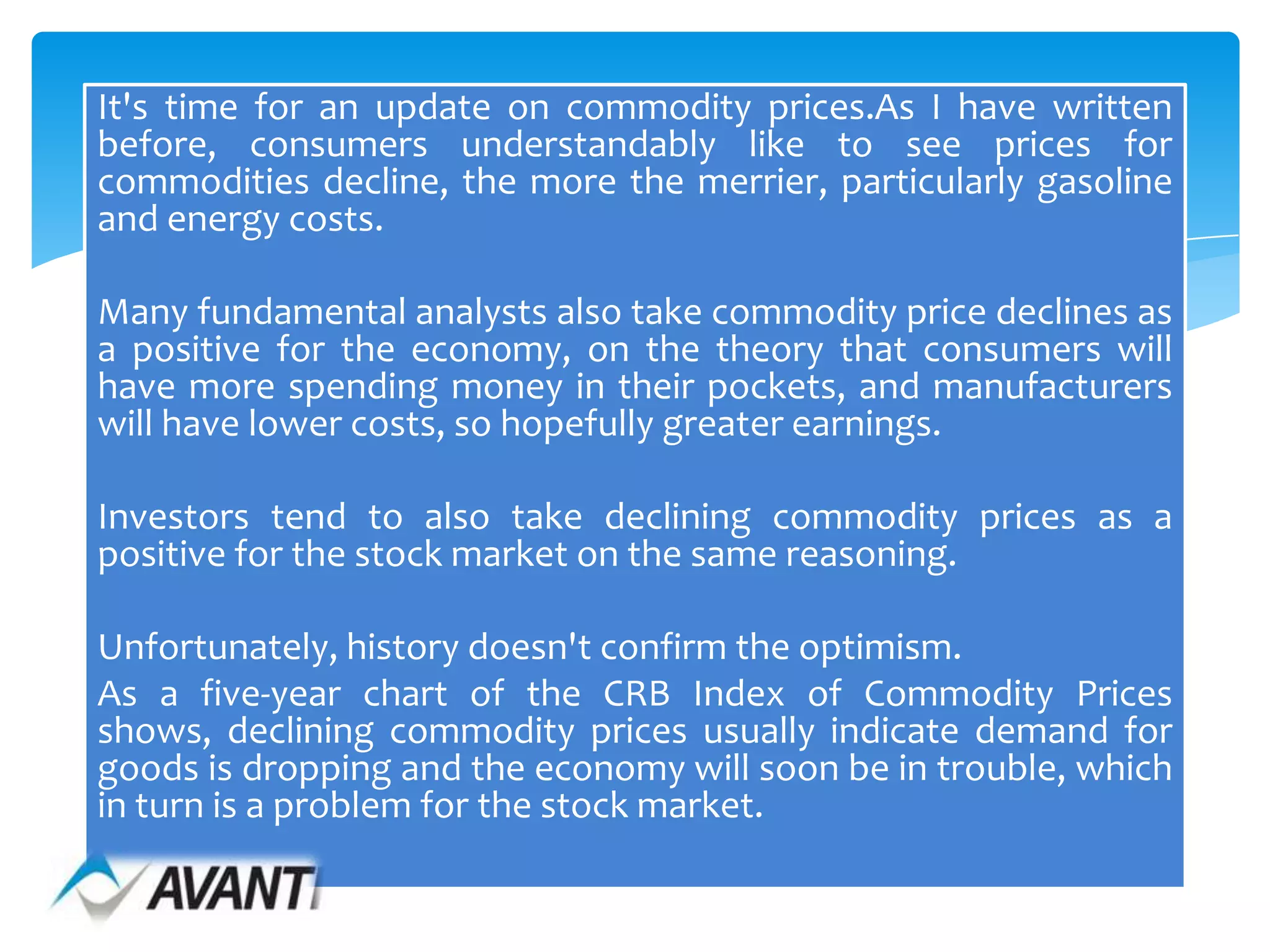 It's time for an update on commodity prices.As I have written before, consumers understandably like to see prices for commodities decline, the more the merrier, particularly gasoline and energy costs.

Many fundamental analysts also take commodity price declines as a positive for the economy, on the theory that consumers will have more spending money in their pockets, and manufacturers will have lower costs, so hopefully greater earnings.

Investors tend to also take declining commodity prices as a positive for the stock market on the same reasoning.

Unfortunately, history doesn't confirm the optimism.

As a five-year chart of the CRB Index of Commodity Prices shows, declining commodity prices usually indicate demand for goods is dropping and the economy will soon be in trouble, which in turn is a problem for the stock market.

AVANTI